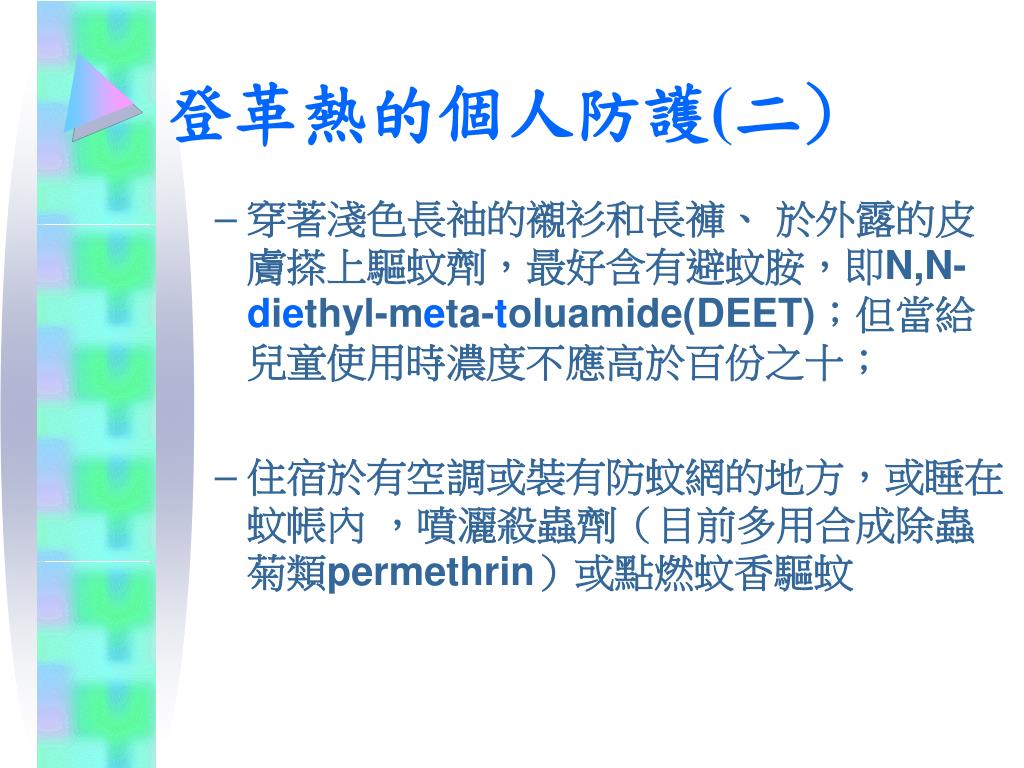 登革熱的個人防護(二)

– 穿著淺色長袖的襯衫和長褲、 於外露的皮膚搽上驅蚊劑，最好含有避蚊胺，即N,N-diethyl-meta-toluamide(DEET)；但當給兒童使用時濃度不應高於百份之十；

– 住宿於有空調或裝有防蚊網的地方，或睡在蚊帳內 ，噴灑殺蟲劑（目前多用合成除蟲菊類permethrin）或點燃蚊香驅蚊